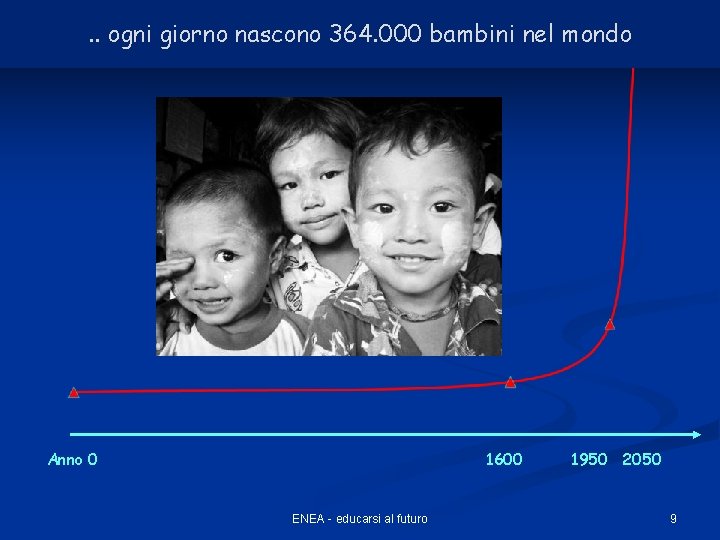 .. ogni giorno nascono 364.000 bambini nel mondo

Anno 0

1600

1950

2050

ENEA - educarsi al futuro

9